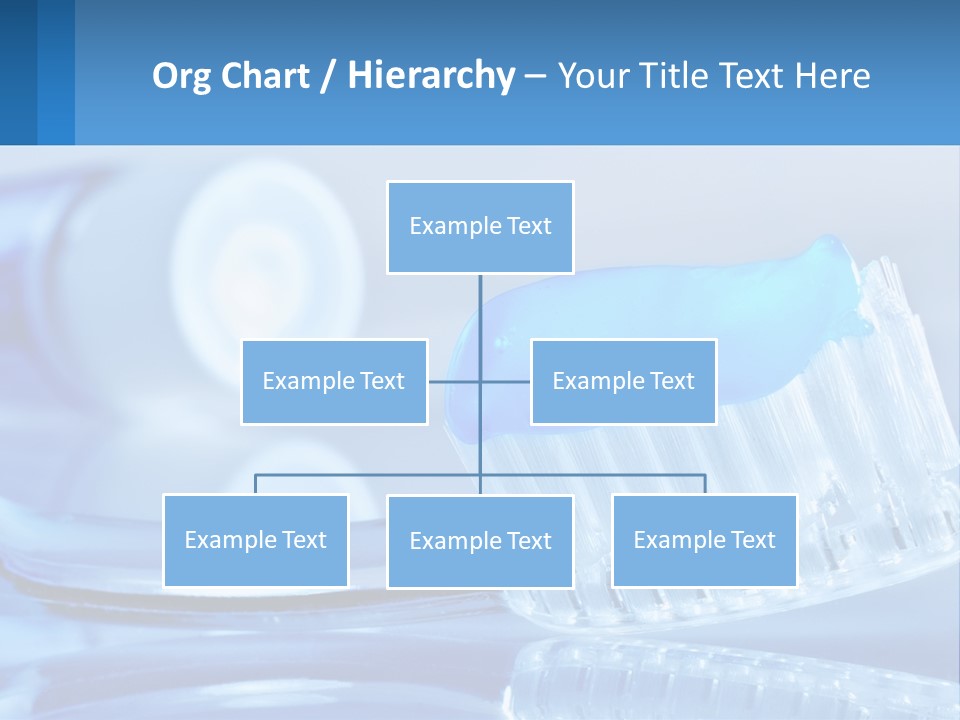 Org Chart / Hierarchy – Your Title Text Here

Example Text

Example Text

Example Text

Example Text

Example Text

Example Text